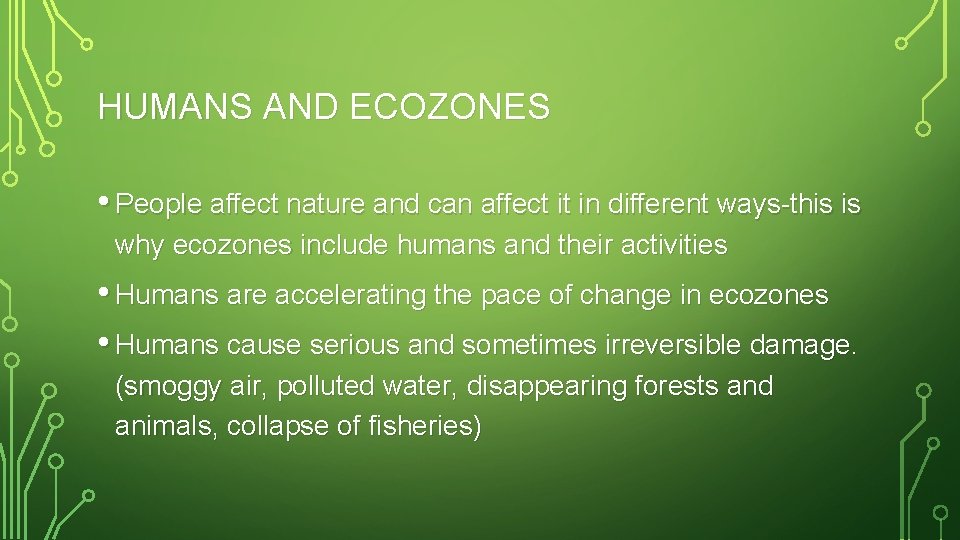 HUMANS AND ECOZONES

• People affect nature and can affect it in different ways-this is why ecozones include humans and their activities

• Humans are accelerating the pace of change in ecozones

• Humans cause serious and sometimes irreversible damage. (smoggy air, polluted water, disappearing forests and animals, collapse of fisheries)